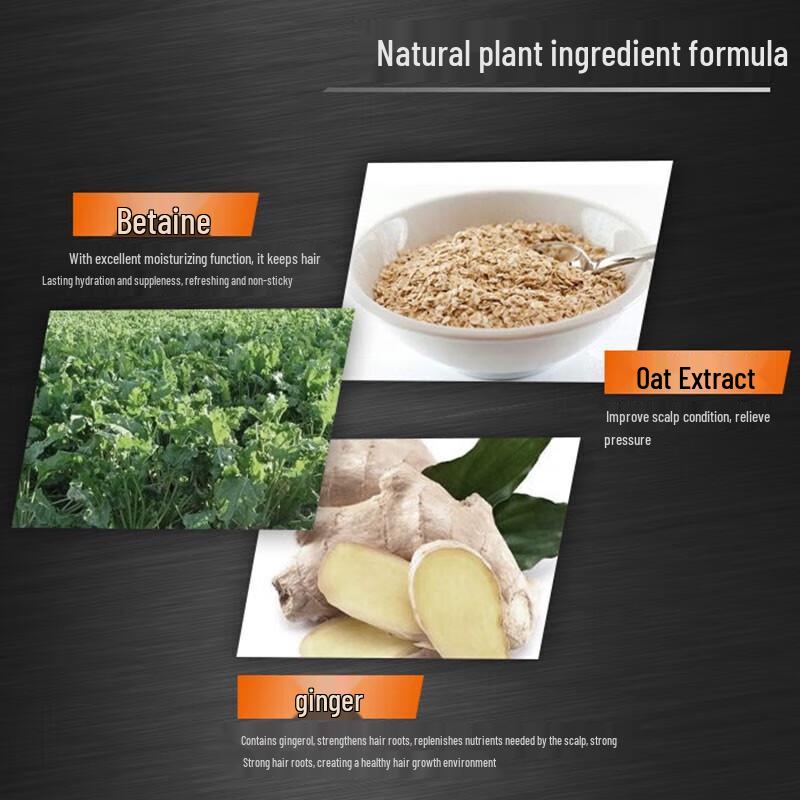 Natural plant ingredient formula

Betaine

With excellent moisturizing function, it keeps hair
Lasting hydration and suppleness, refreshing and non-sticky

Oat Extract

Improve scalp condition, relieve pressure

ginger

Contains gingerol, strengthens hair roots, replenishes nutrients needed by the scalp, strong
Strong hair roots, creating a healthy hair growth environment